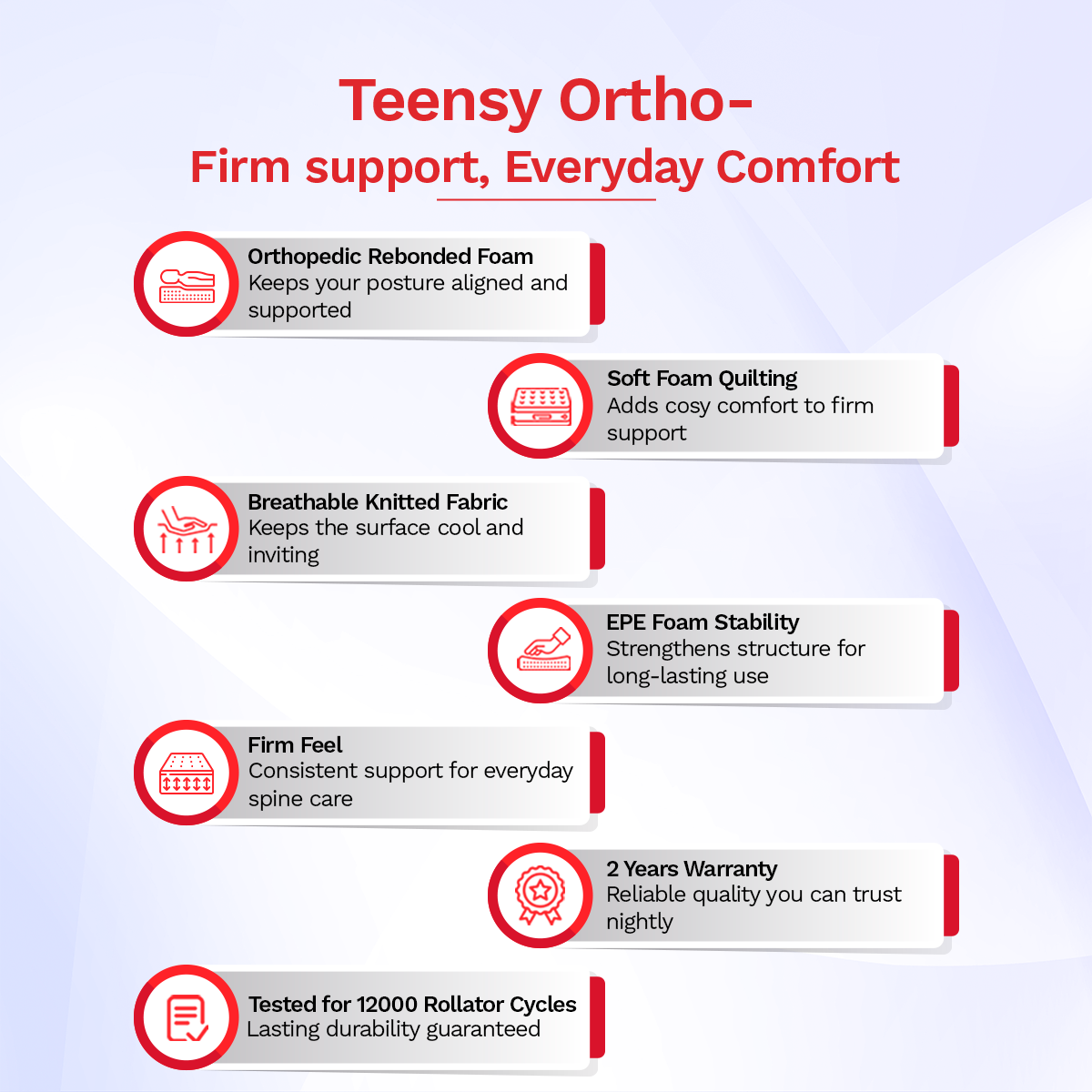 Teensy Ortho-
Firm support, Everyday Comfort

Orthopedic Rebonded Foam
Keeps your posture aligned and supported

Soft Foam Quilting
Adds cosy comfort to firm support

Breathable Knitted Fabric
Keeps the surface cool and inviting

EPE Foam Stability
Strengthens structure for long-lasting use

Firm Feel
Consistent support for everyday spine care

2 Years Warranty
Reliable quality you can trust nightly

Tested for 12000 Rollator Cycles
Lasting durability guaranteed